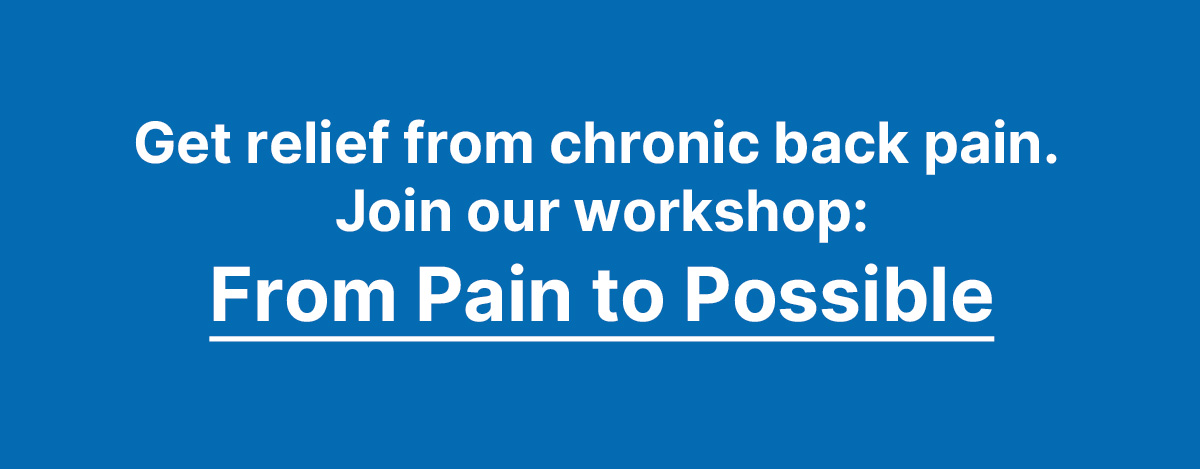 Get relief from chronic back pain.
Join our workshop:
From Pain to Possible